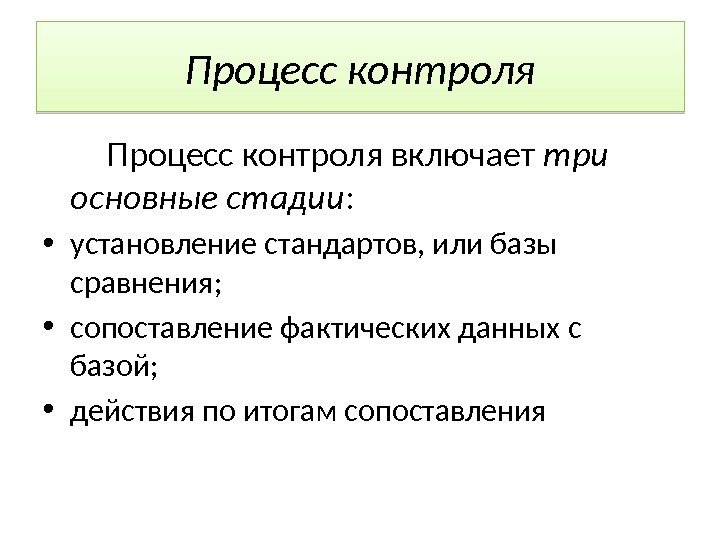 Процесс контроля

Процесс контроля включает три основные стадии:

• установление стандартов, или базы сравнения;
• сопоставление фактических данных с базой;
• действия по итогам сопоставления